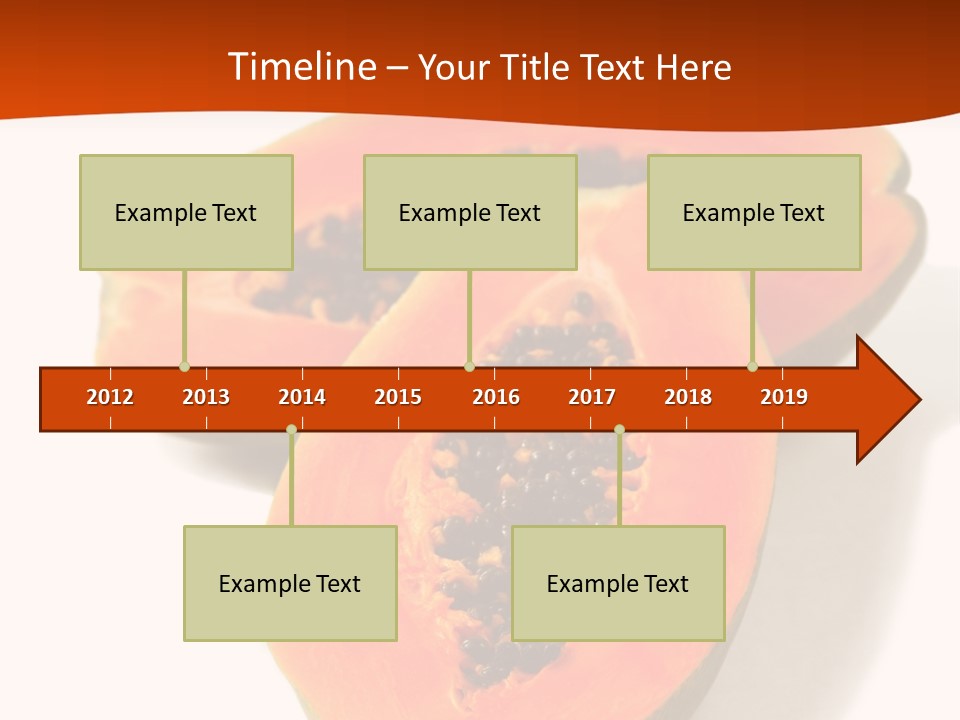 Timeline – Your Title Text Here

Example Text

Example Text

Example Text

2012 2013 2014 2015 2016 2017 2018 2019

Example Text

Example Text